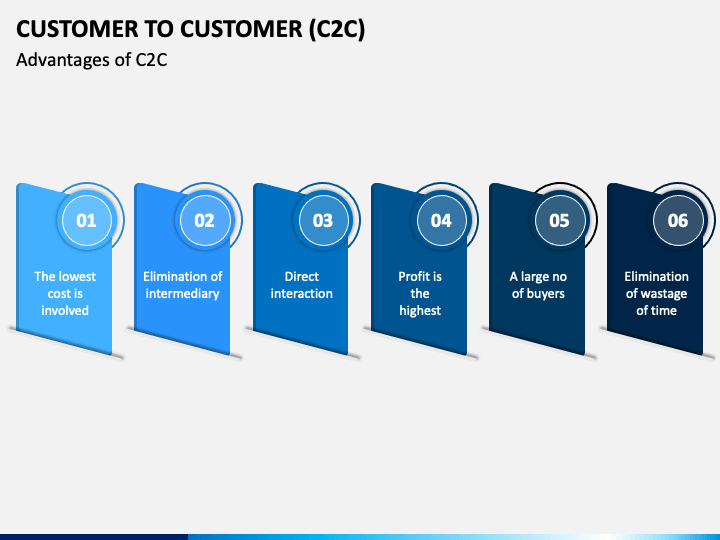 CUSTOMER TO CUSTOMER (C2C)

Advantages of C2C

01
The lowest cost is involved

02
Elimination of intermediary

03
Direct interaction

04
Profit is the highest

05
A large no of buyers

06
Elimination of wastage of time